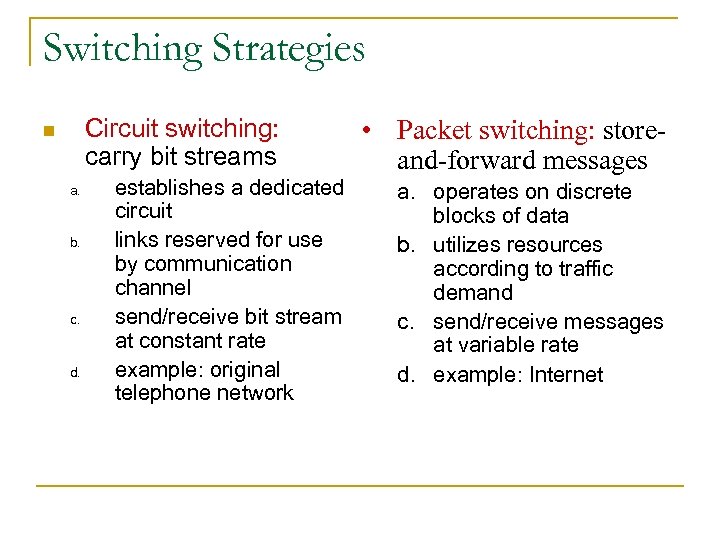 Switching Strategies

Circuit switching: carry bit streams

a. establishes a dedicated circuit
b. links reserved for use by communication channel
c. send/receive bit stream at constant rate
d. example: original telephone network

• Packet switching: store-and-forward messages

a. operates on discrete blocks of data
b. utilizes resources according to traffic demand
c. send/receive messages at variable rate
d. example: Internet